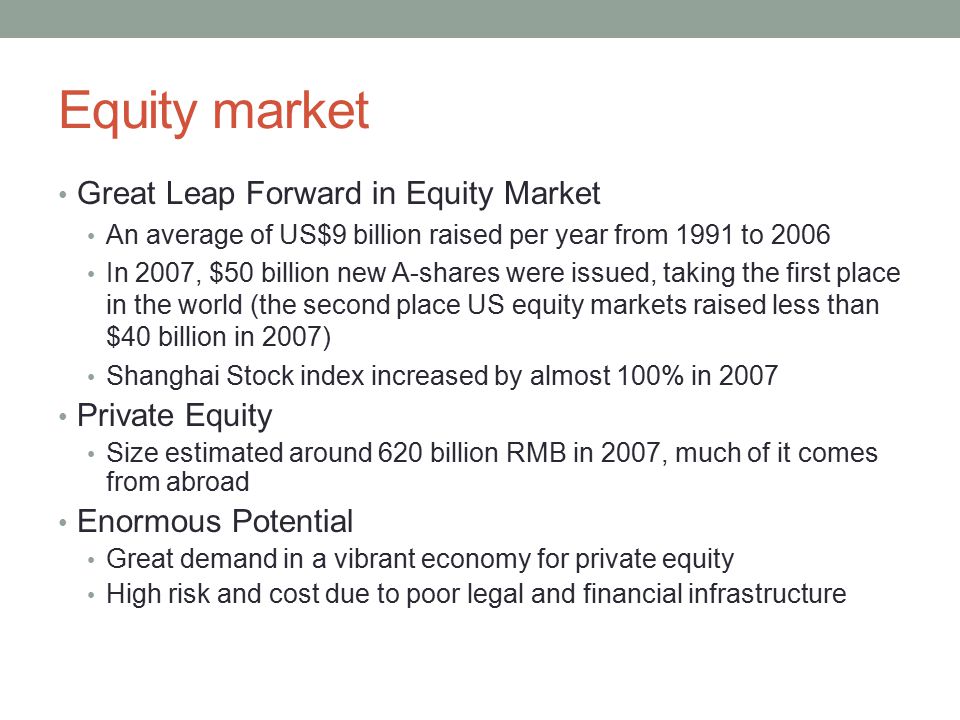 Equity market

• Great Leap Forward in Equity Market
  • An average of US\$9 billion raised per year from 1991 to 2006
  • In 2007, \$50 billion new A-shares were issued, taking the first place in the world (the second place US equity markets raised less than \$40 billion in 2007)
  • Shanghai Stock index increased by almost 100% in 2007
• Private Equity
  • Size estimated around 620 billion RMB in 2007, much of it comes from abroad
• Enormous Potential
  • Great demand in a vibrant economy for private equity
  • High risk and cost due to poor legal and financial infrastructure